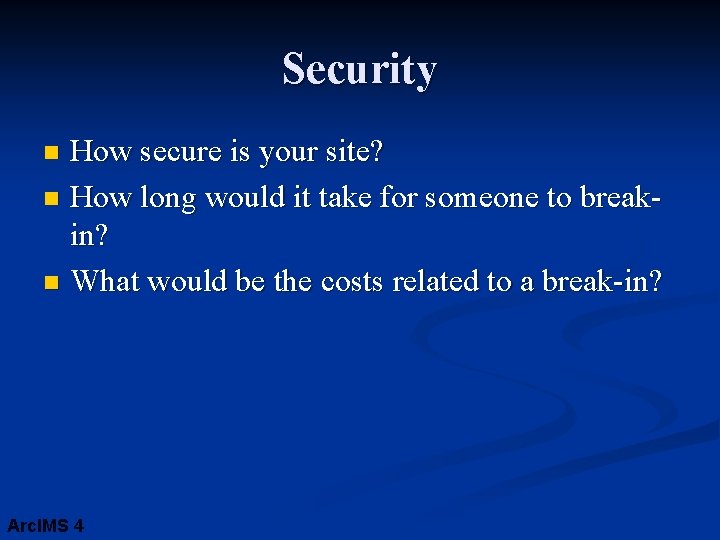 Security

- How secure is your site?
- How long would it take for someone to break-in?
- What would be the costs related to a break-in?

ArcIMS 4